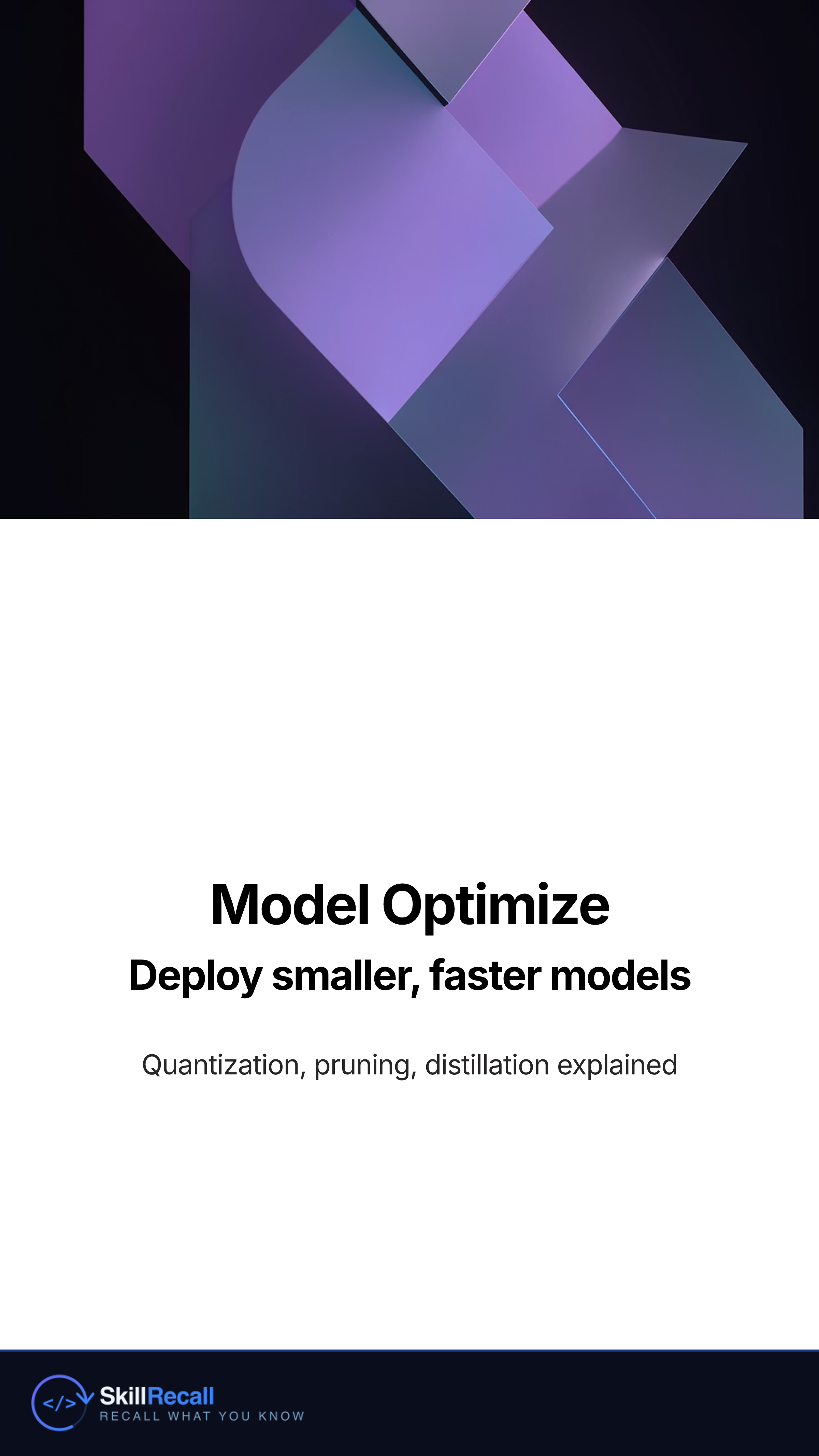 Model Optimize

Deploy smaller, faster models

Quantization, pruning, distillation explained

</> SkillRecall
RECALL WHAT YOU KNOW